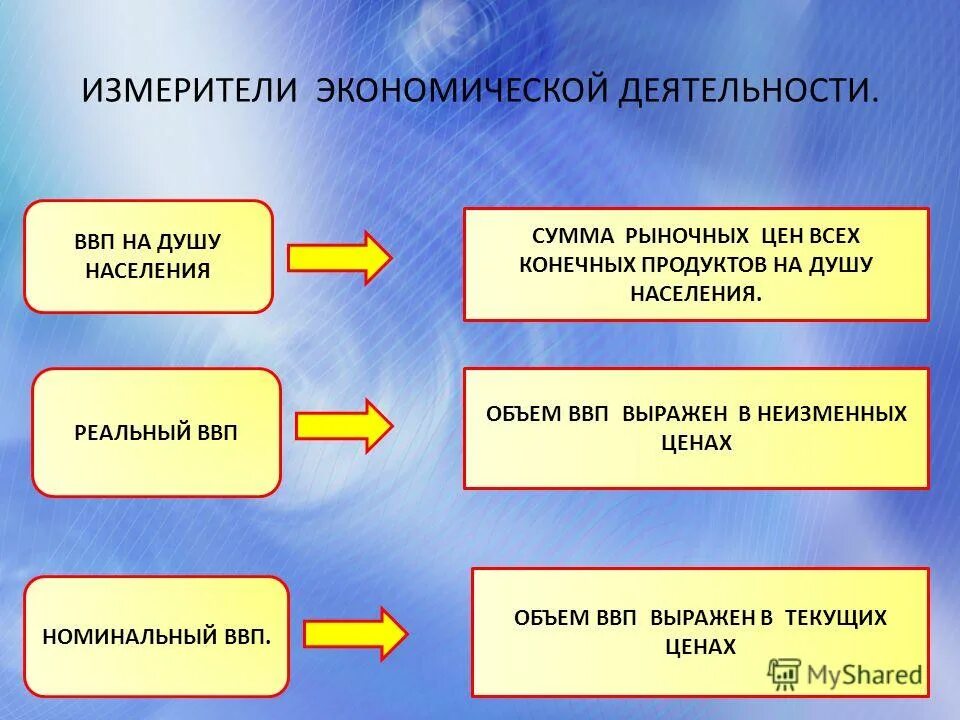 ИЗМЕРИТЕЛИ ЭКОНОМИЧЕСКОЙ ДЕЯТЕЛЬНОСТИ.

ВВП НА ДУШУ НАСЕЛЕНИЯ

СУММА РЫНОЧНЫХ ЦЕН ВСЕХ КОНЕЧНЫХ ПРОДУКТОВ НА ДУШУ НАСЕЛЕНИЯ.

РЕАЛЬНЫЙ ВВП

ОБЪЕМ ВВП ВЫРАЖЕН В НЕИЗМЕННЫХ ЦЕНАХ

НОМИНАЛЬНЫЙ ВВП.

ОБЪЕМ ВВП ВЫРАЖЕН В ТЕКУЩИХ ЦЕНАХ

MyShared